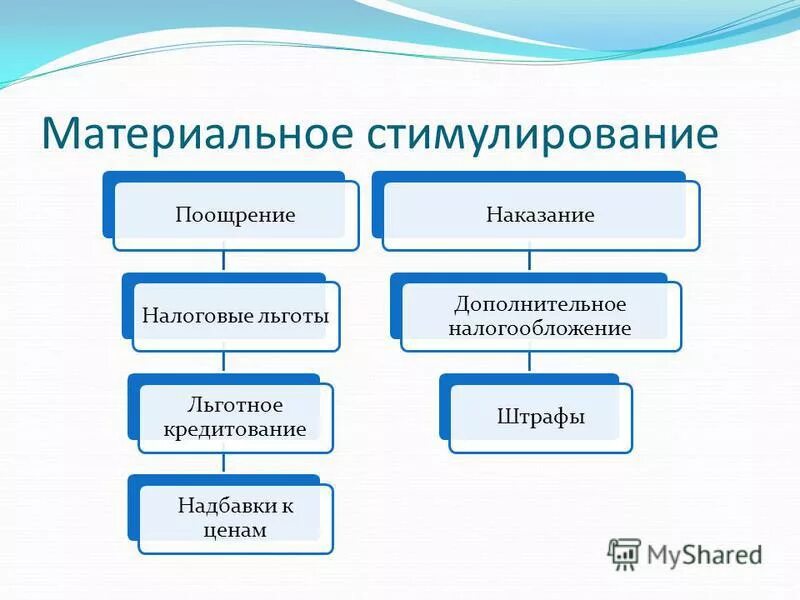 Материальное стимулирование

Поощрение

Налоговые льготы

Льготное кредитование

Надбавки к ценам

Наказание

Дополнительное налогообложение

Штрафы

MyShared